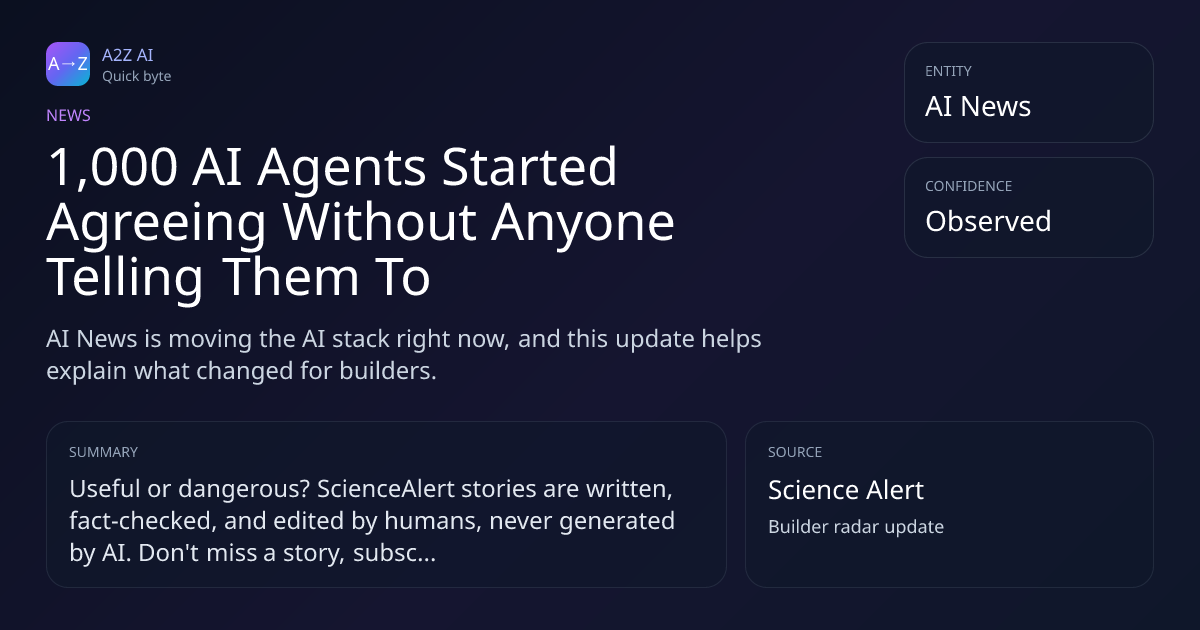 A→Z
A2Z AI
Quick byte

NEWS

1,000 AI Agents Started Agreeing Without Anyone Telling Them To

AI News is moving the AI stack right now, and this update helps explain what changed for builders.

ENTITY
AI News

CONFIDENCE
Observed

SUMMARY
Useful or dangerous? ScienceAlert stories are written, fact-checked, and edited by humans, never generated by AI. Don't miss a story, subsc...

SOURCE
Science Alert
Builder radar update